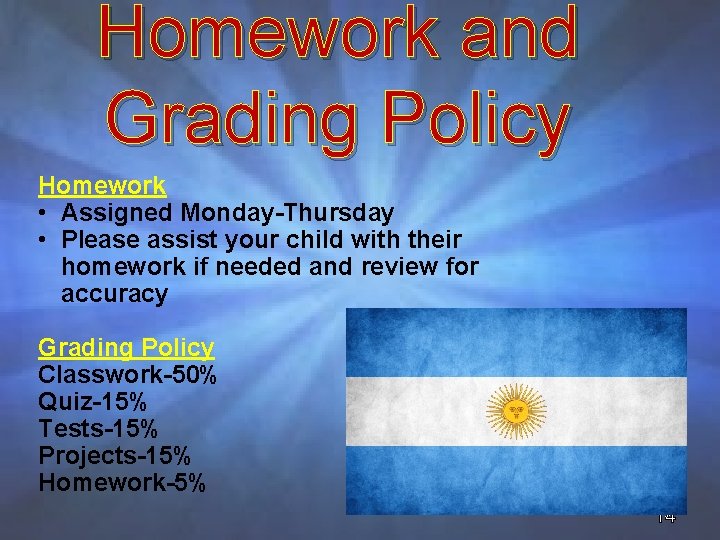 Homework and Grading Policy

Homework
• Assigned Monday-Thursday
• Please assist your child with their homework if needed and review for accuracy

Grading Policy
Classwork-50%
Quiz-15%
Tests-15%
Projects-15%
Homework-5%

14